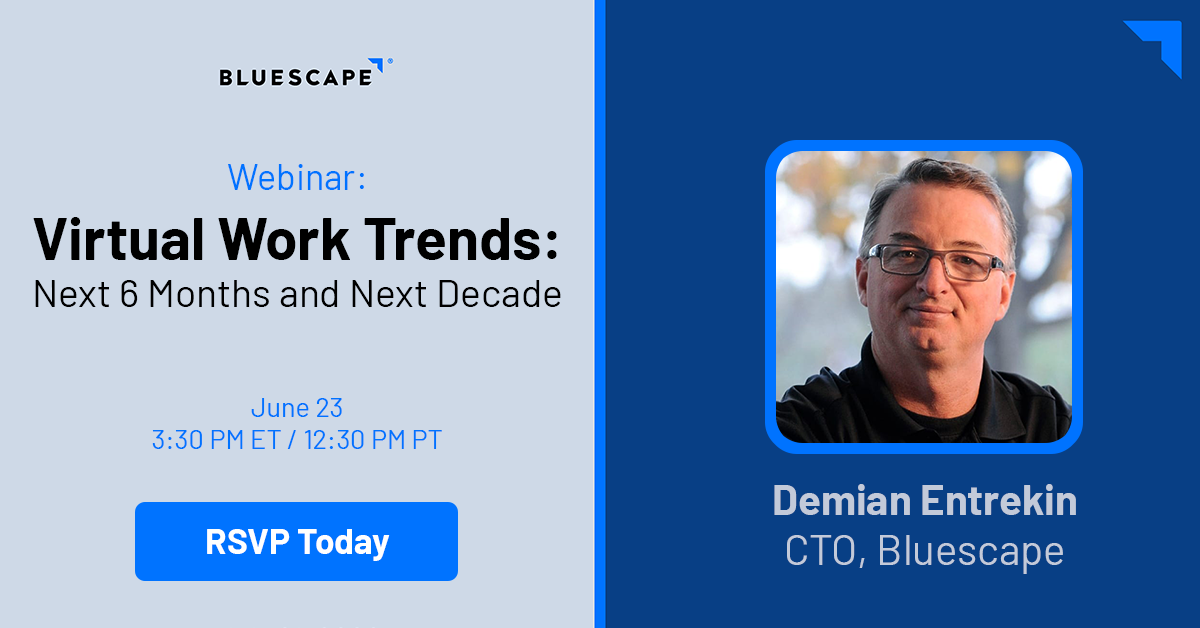 BLUESCAPE®

Webinar:
Virtual Work Trends:
Next 6 Months and Next Decade

June 23
3:30 PM ET / 12:30 PM PT

RSVP Today

Demian Entrekin
CTO, Bluescape